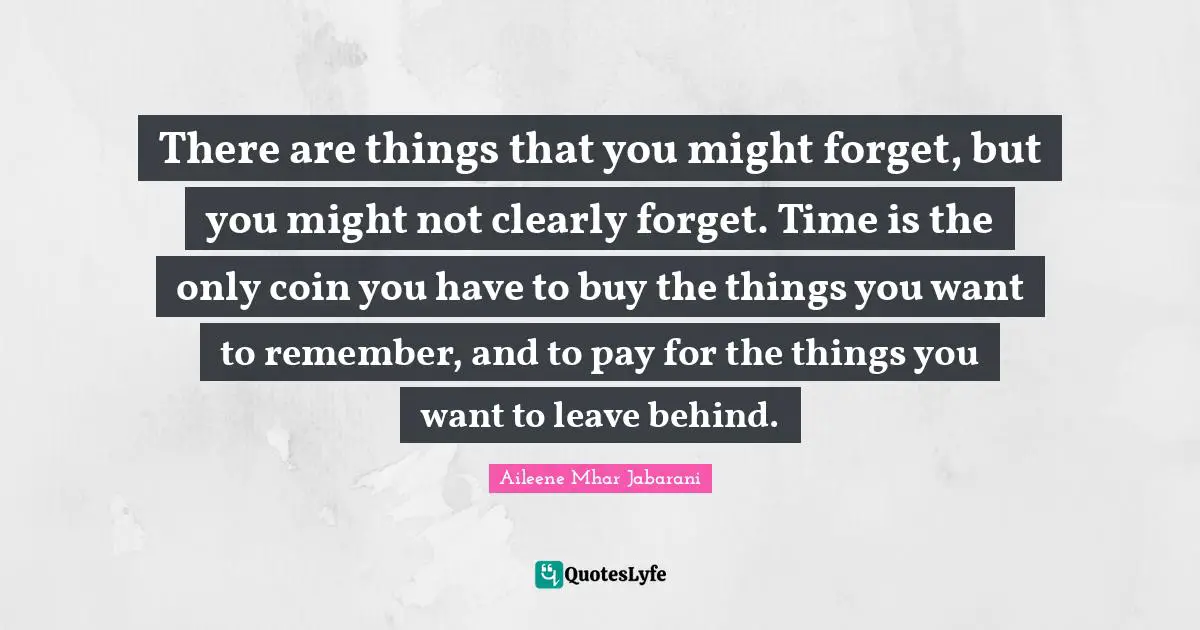 There are things that you might forget, but you might not clearly forget. Time is the only coin you have to buy the things you want to remember, and to pay for the things you want to leave behind.

Aileene Mhar Jabarani

QuotesLyfe